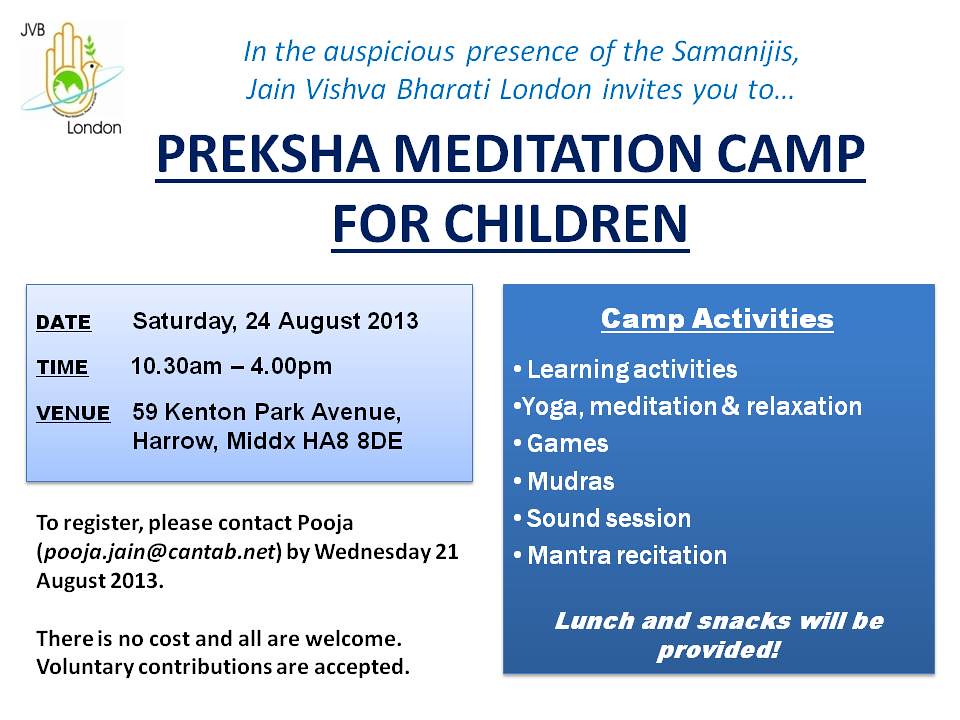 JVB
London

In the auspicious presence of the Samanijis, Jain Vishva Bharati London invites you to...

PREKSHA MEDITATION CAMP FOR CHILDREN

DATE Saturday, 24 August 2013

TIME 10.30am – 4.00pm

VENUE 59 Kenton Park Avenue, Harrow, Middx HA8 8DE

To register, please contact Pooja (pooja.jain@cantab.net) by Wednesday 21 August 2013.

There is no cost and all are welcome. Voluntary contributions are accepted.

Camp Activities

• Learning activities
•Yoga, meditation & relaxation
• Games
• Mudras
• Sound session
• Mantra recitation

Lunch and snacks will be provided!